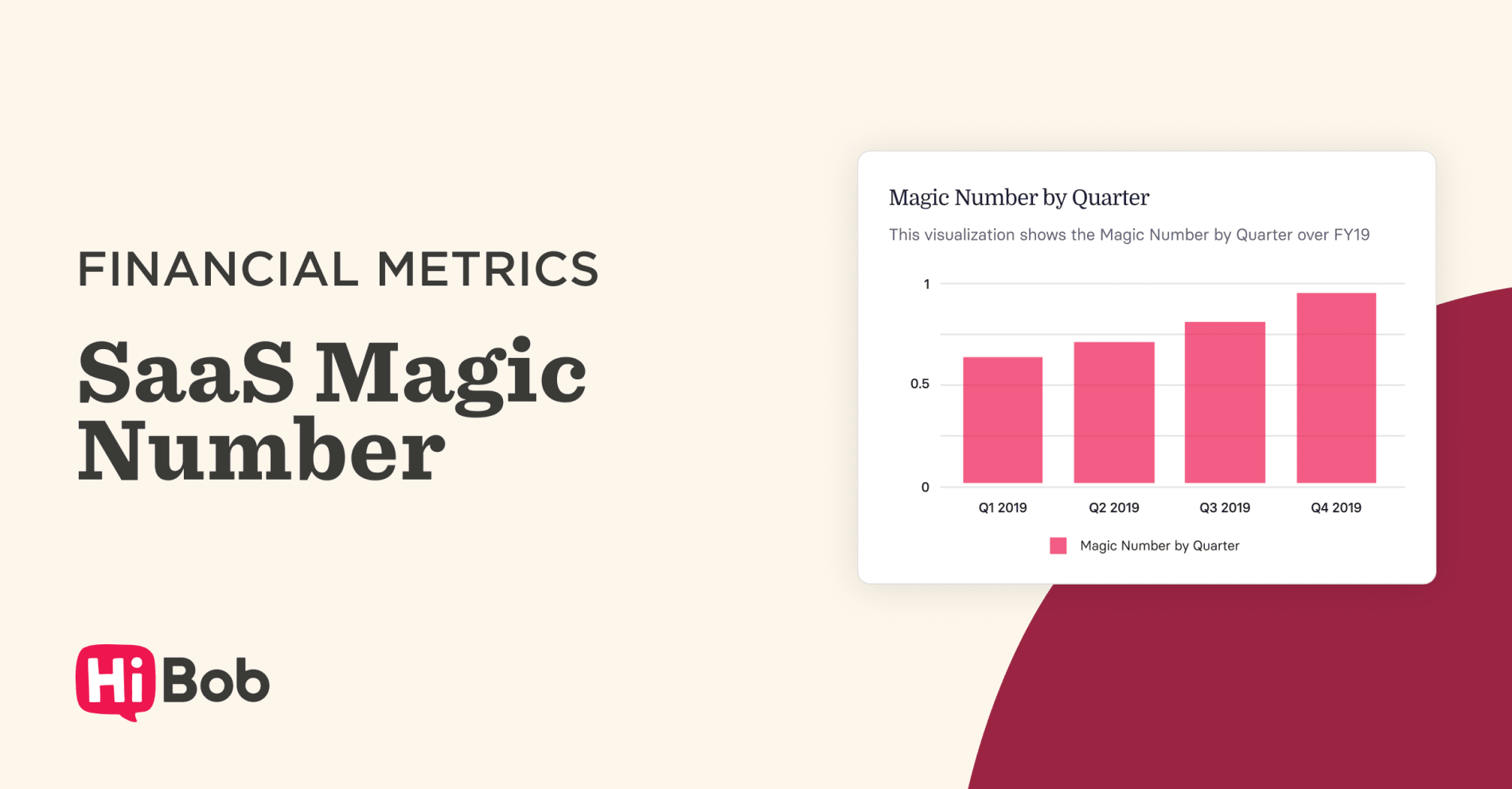 FINANCIAL METRICS

SaaS Magic Number

HiBob

Magic Number by Quarter

This visualization shows the Magic Number by Quarter over FY19

1

0.5

0

Q1 2019

Q2 2019

Q3 2019

Q4 2019

Magic Number by Quarter